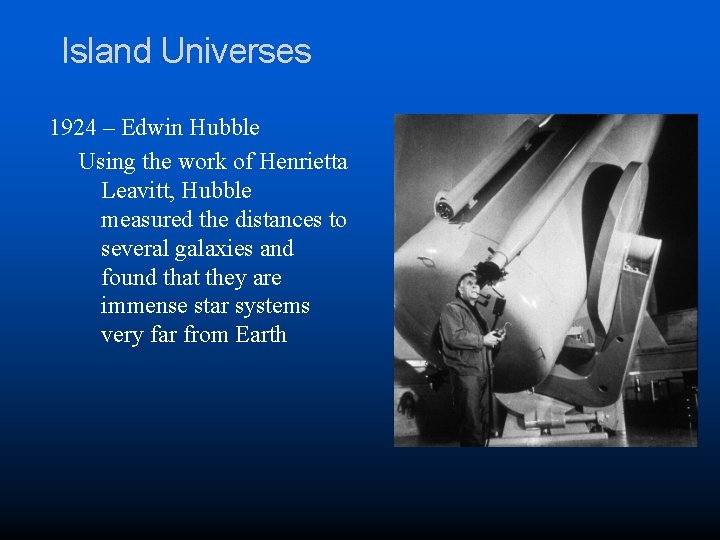 Island Universes

1924 – Edwin Hubble

Using the work of Henrietta Leavitt, Hubble measured the distances to several galaxies and found that they are immense star systems very far from Earth